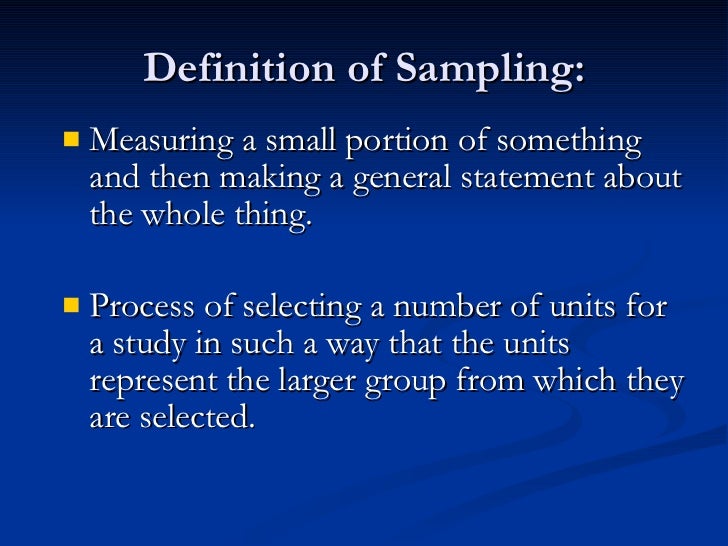 Definition of Sampling:

Measuring a small portion of something and then making a general statement about the whole thing.

Process of selecting a number of units for a study in such a way that the units represent the larger group from which they are selected.